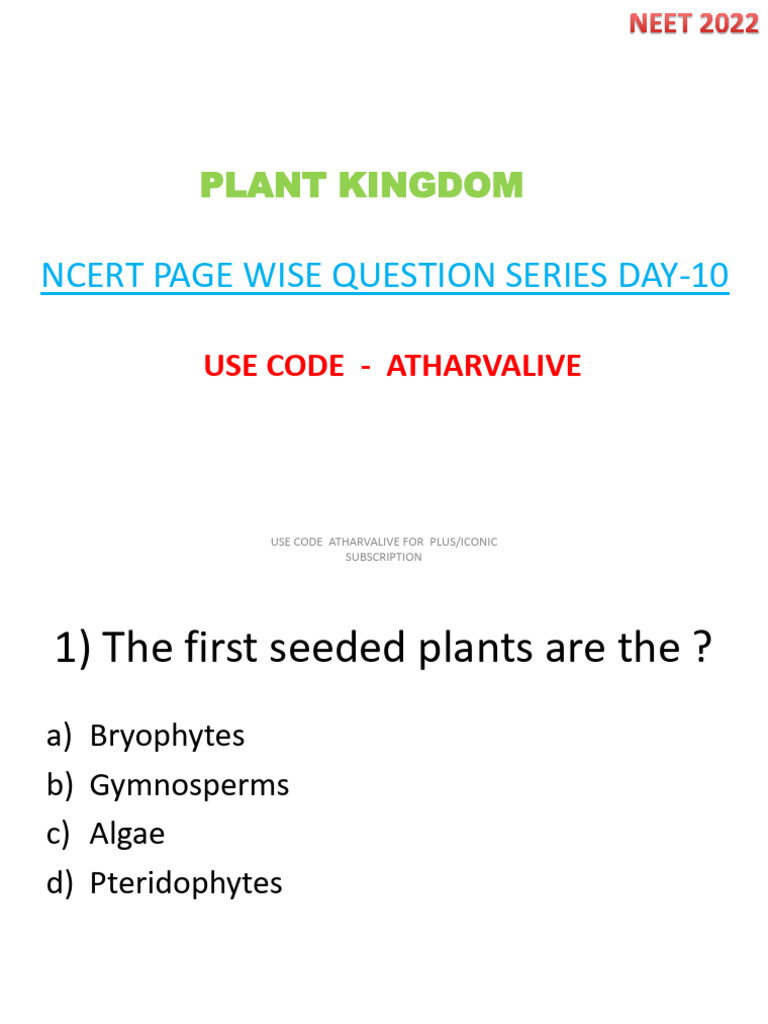 NEET 2022

PLANT KINGDOM

NCERT PAGE WISE QUESTION SERIES DAY-10

USE CODE - ATHARVALIVE

USE CODE ATHARVALIVE FOR PLUS/ICONIC SUBSCRIPTION

1) The first seeded plants are the ?

a) Bryophytes
b) Gymnosperms
c) Algae
d) Pteridophytes